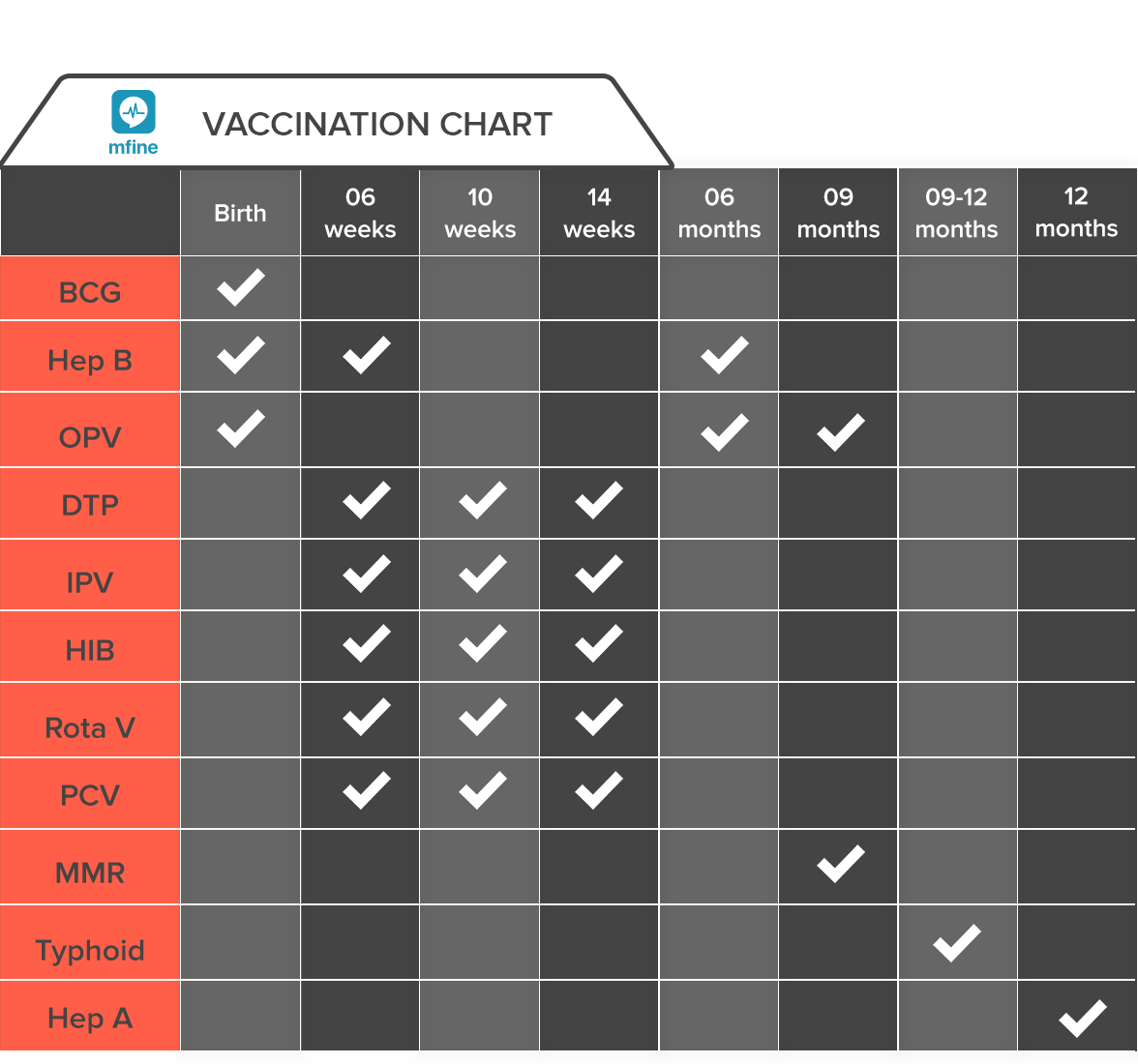 mfine

VACCINATION CHART

| | Birth | 06 weeks | 10 weeks | 14 weeks | 06 months | 09 months | 09-12 months | 12 months |
|---|---|---|---|---|---|---|---|---|
| BCG | ✓ | | | | | | | |
| Hep B | ✓ | ✓ | | | ✓ | | | |
| OPV | ✓ | | | | ✓ | ✓ | | |
| DTP | | ✓ | ✓ | ✓ | | | | |
| IPV | | ✓ | ✓ | ✓ | | | | |
| HIB | | ✓ | ✓ | ✓ | | | | |
| Rota V | | ✓ | ✓ | ✓ | | | | |
| PCV | | ✓ | ✓ | ✓ | | | | |
| MMR | | | | | | ✓ | | |
| Typhoid | | | | | | | ✓ | |
| Hep A | | | | | | | | ✓ |